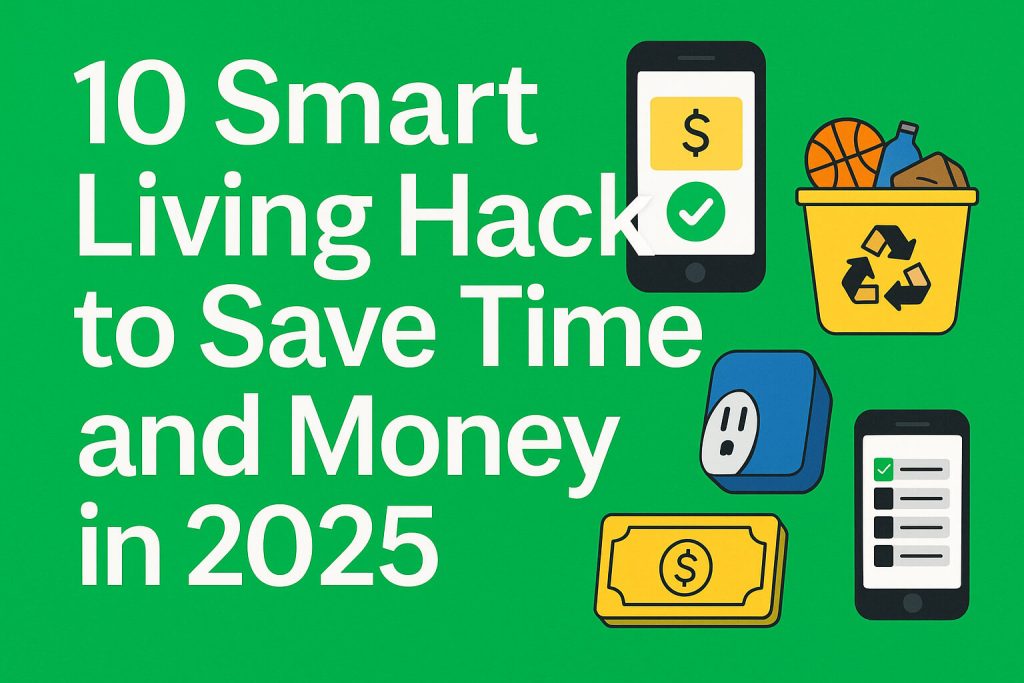 10 Smart Living Hack to Save Time and Money in 2025

$

$